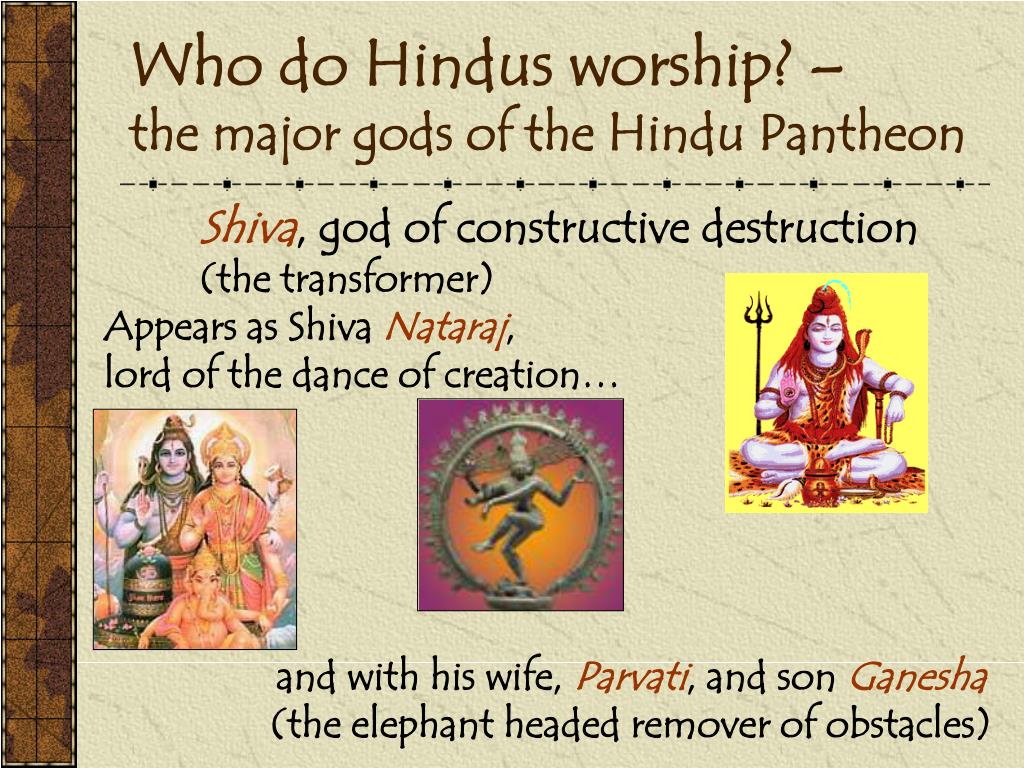 Who do Hindus worship? – the major gods of the Hindu Pantheon

Shiva, god of constructive destruction (the transformer)

Appears as Shiva Nataraj, lord of the dance of creation…

and with his wife, Parvati, and son Ganesha (the elephant headed remover of obstacles)